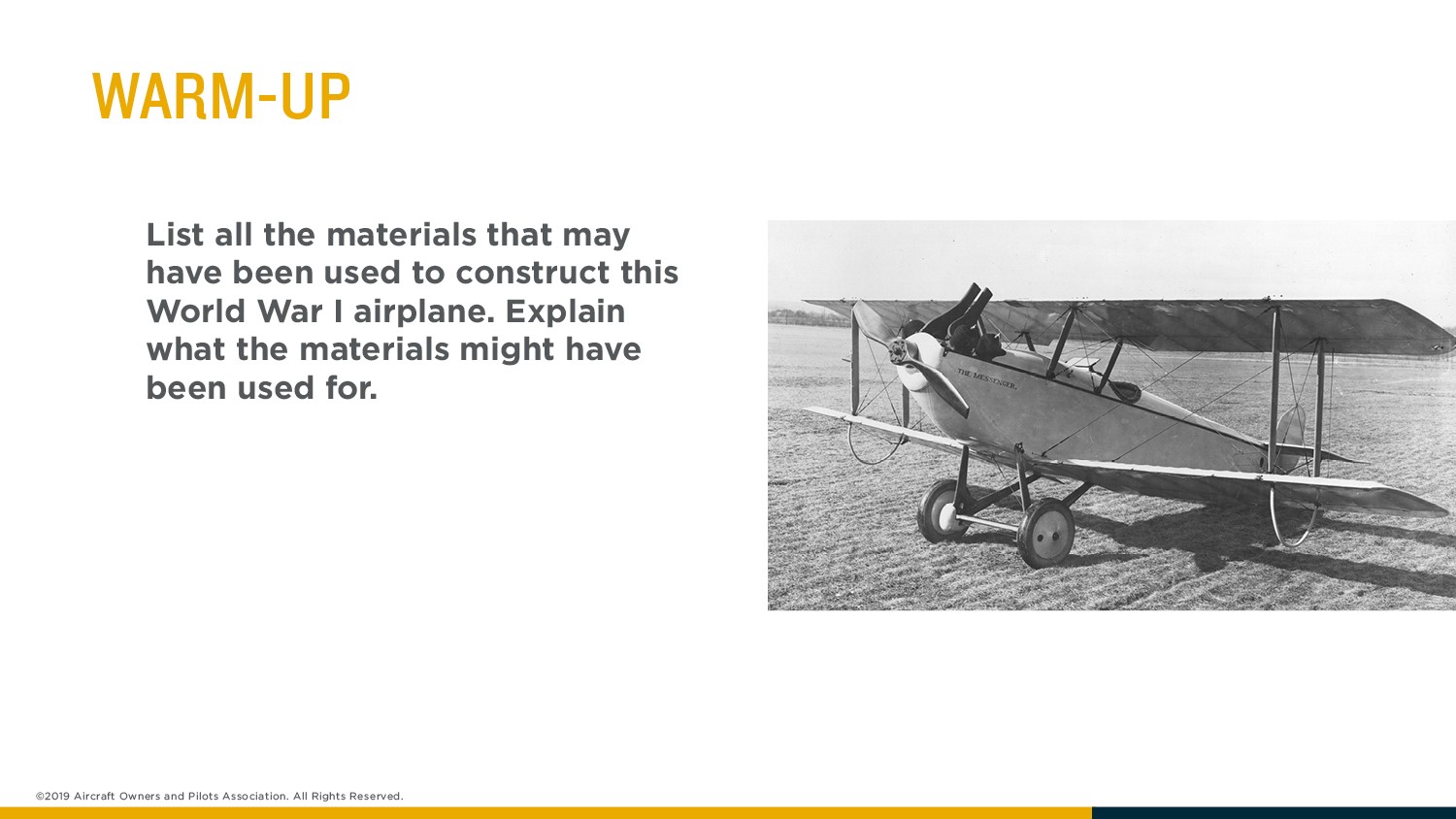 WARM-UP

List all the materials that may have been used to construct this World War I airplane. Explain what the materials might have been used for.

THE MESSENGER

©2019 Aircraft Owners and Pilots Association. All Rights Reserved.